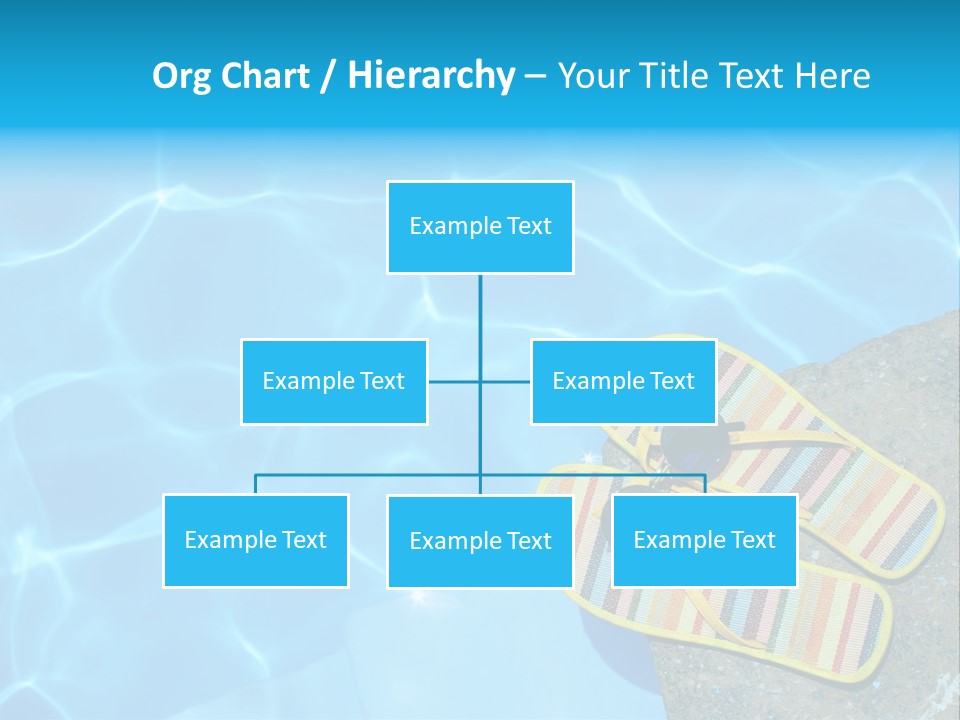 Org Chart / Hierarchy – Your Title Text Here

Example Text

Example Text

Example Text

Example Text

Example Text

Example Text